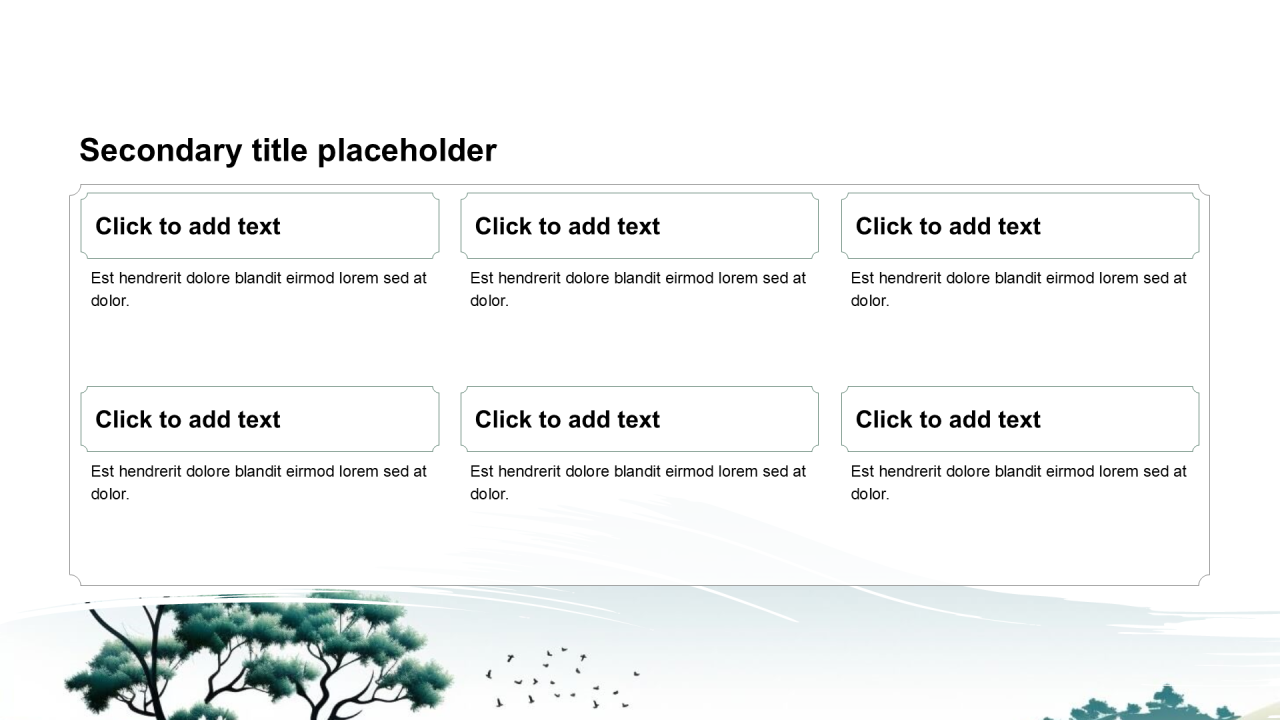 Secondary title placeholder

Click to add text

Est hendrerit dolore blandit eirmod lorem sed at dolor.

Click to add text

Est hendrerit dolore blandit eirmod lorem sed at dolor.

Click to add text

Est hendrerit dolore blandit eirmod lorem sed at dolor.

Click to add text

Est hendrerit dolore blandit eirmod lorem sed at dolor.

Click to add text

Est hendrerit dolore blandit eirmod lorem sed at dolor.

Click to add text

Est hendrerit dolore blandit eirmod lorem sed at dolor.